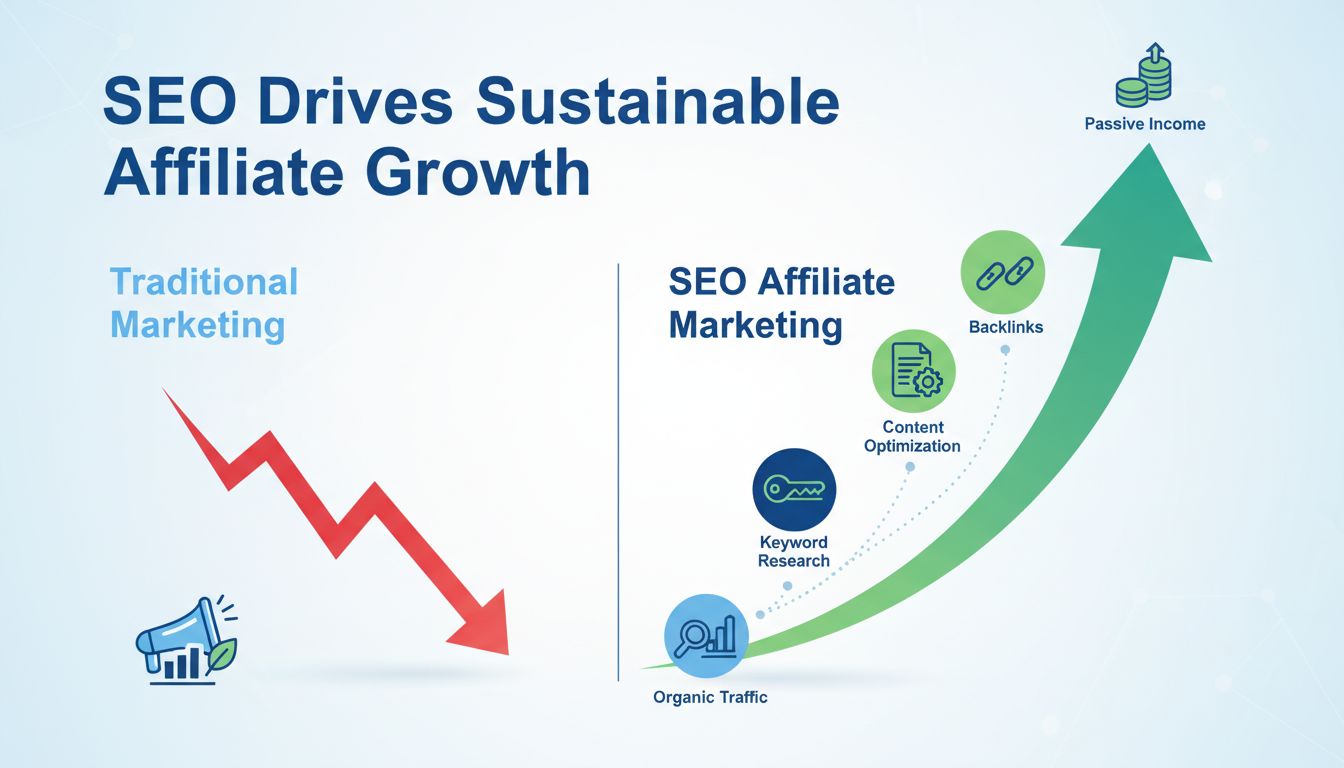 SEO Drives Sustainable Affiliate Growth

Traditional Marketing

SEO Affiliate Marketing

Passive Income

Backlinks

Content Optimization

Keyword Research

Organic Traffic